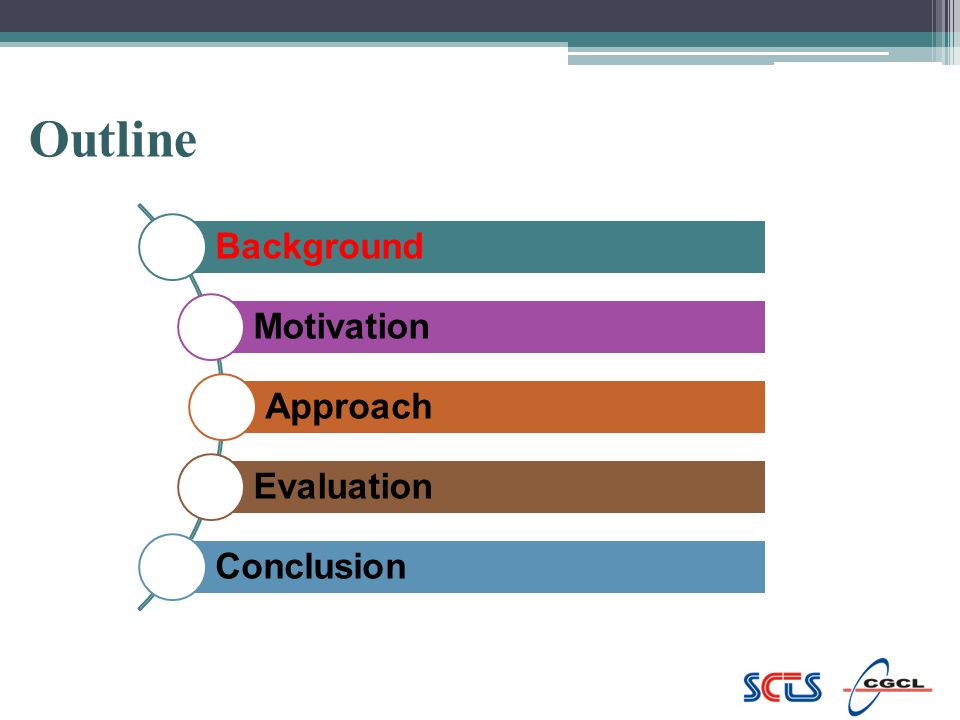 Outline

Background

Motivation

Approach

Evaluation

Conclusion

SCTS CGCL